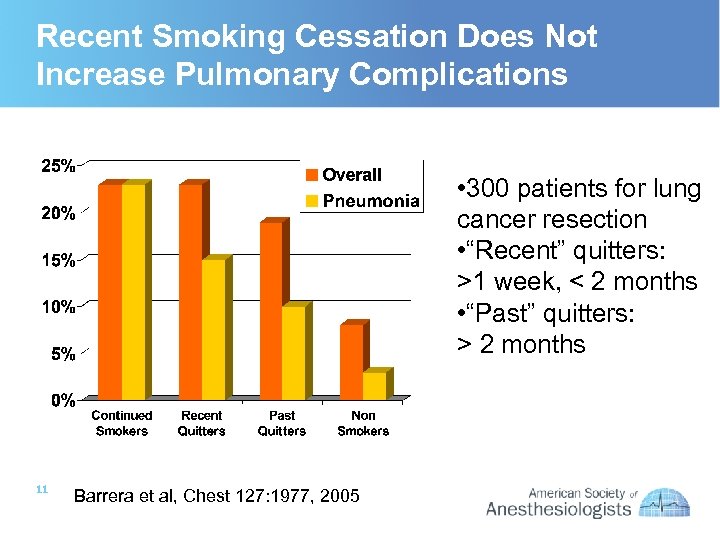 Recent Smoking Cessation Does Not Increase Pulmonary Complications

25%
20%
15%
10%
5%
0%

Overall
Pneumonia

Continued Smokers
Recent Quitters
Past Quitters
Non Smokers

•300 patients for lung cancer resection
•“Recent” quitters: >1 week, < 2 months
•“Past” quitters: > 2 months

11

Barrera et al, Chest 127:1977, 2005

American Society of Anesthesiologists